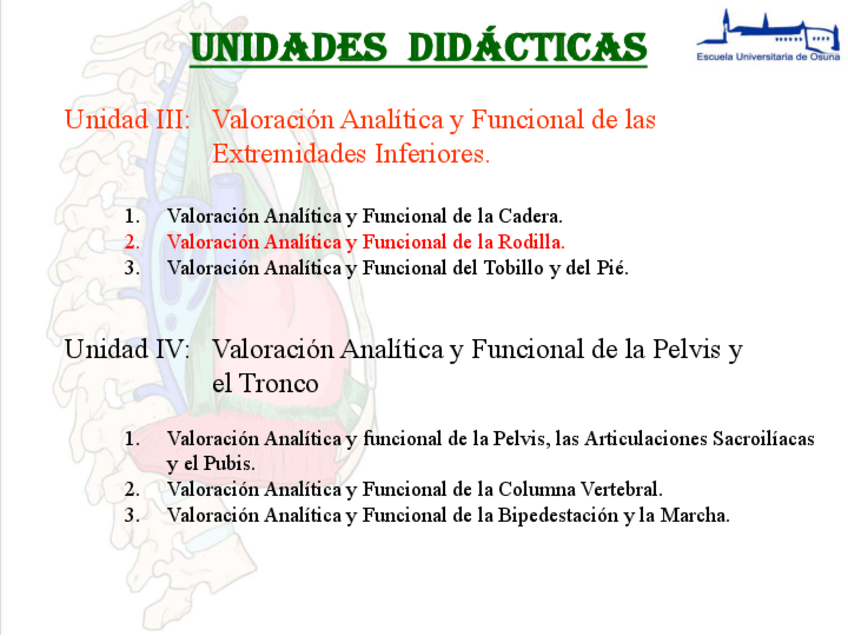 UNIDADES DIDÁCTICAS

Escuela Universitaria de Osuna

Unidad III: Valoración Analítica y Funcional de las Extremidades Inferiores.

1. Valoración Analítica y Funcional de la Cadera.
2. Valoración Analítica y Funcional de la Rodilla.
3. Valoración Analítica y Funcional del Tobillo y del Pié.

Unidad IV: Valoración Analítica y Funcional de la Pelvis y el Tronco

1. Valoración Analítica y funcional de la Pelvis, las Articulaciones Sacroilíacas y el Pubis.
2. Valoración Analítica y Funcional de la Columna Vertebral.
3. Valoración Analítica y Funcional de la Bipedestación y la Marcha.